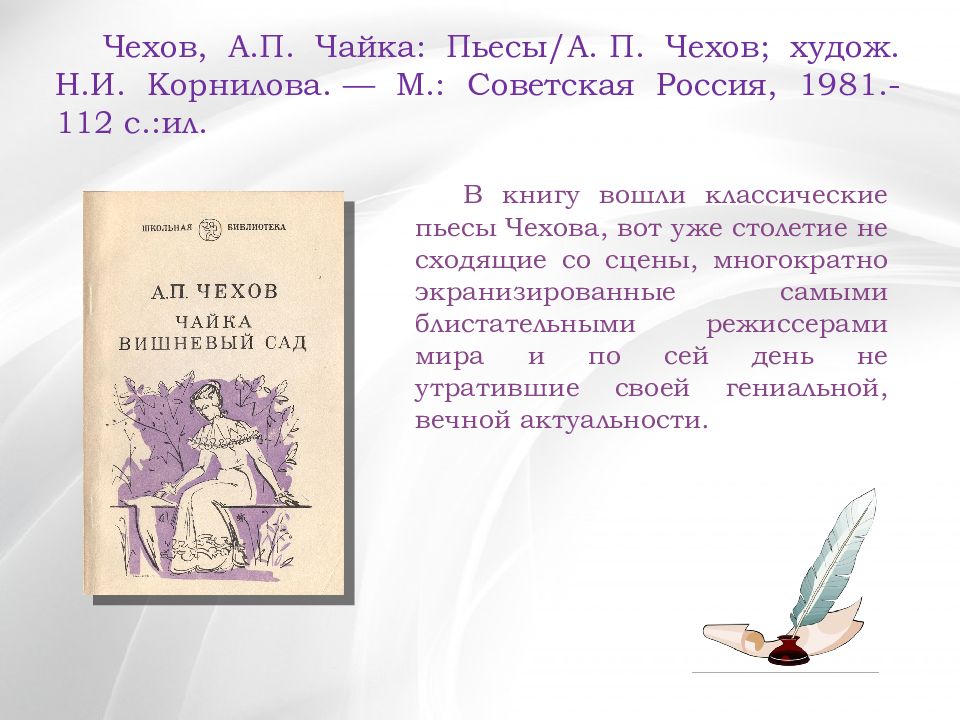 Чехов, А.П. Чайка: Пьесы/А. П. Чехов; худож. Н.И. Корнилова. — М.: Советская Россия, 1981.- 112 с.:ил.

ШКОЛЬНАЯ БИБЛИОТЕКА

А.П. ЧЕХОВ
ЧАЙКА
ВИШНЕВЫЙ САД

В книгу вошли классические пьесы Чехова, вот уже столетие не сходящие со сцены, многократно экранизированные самыми блистательными режиссерами мира и по сей день не утратившие своей гениальной, вечной актуальности.